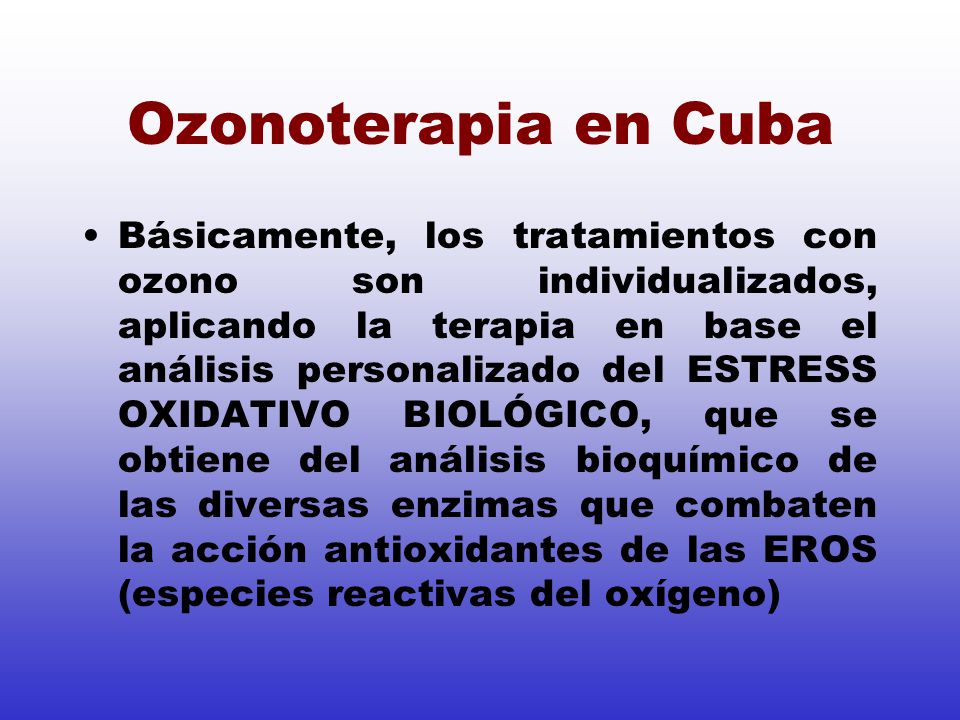 Ozonoterapia en Cuba

• Básicamente, los tratamientos con ozono son individualizados, aplicando la terapia en base el análisis personalizado del ESTRESS OXIDATIVO BIOLÓGICO, que se obtiene del análisis bioquímico de las diversas enzimas que combaten la acción antioxidantes de las EROS (especies reactivas del oxígeno)